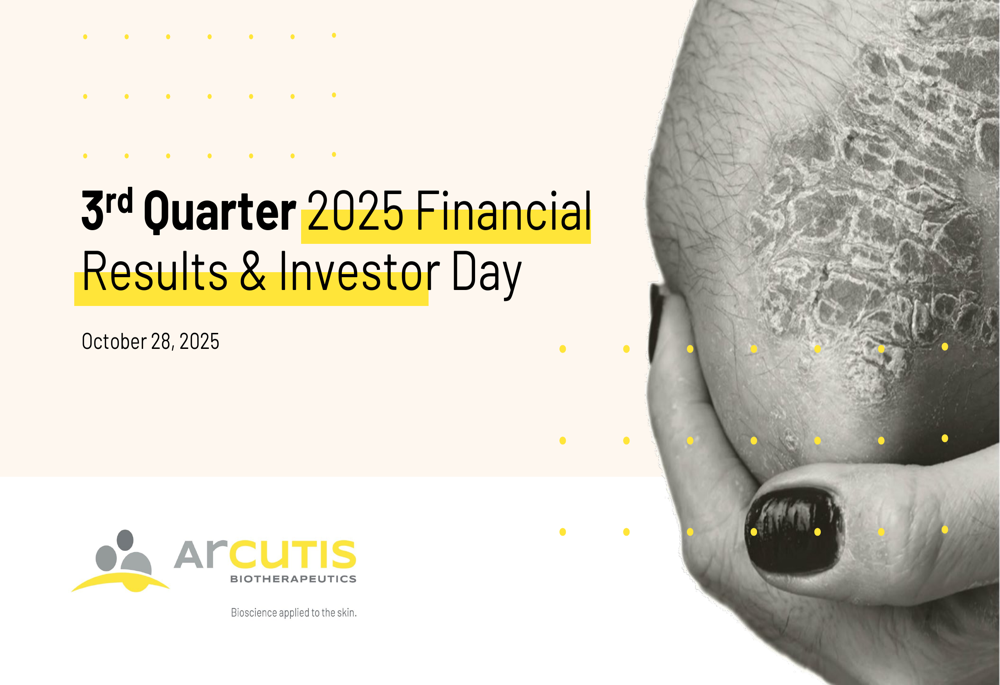 3rd Quarter 2025 Financial Results & Investor Day

October 28, 2025

ArCUTIS
BIOTHERAPEUTICS

Bioscience applied to the skin.